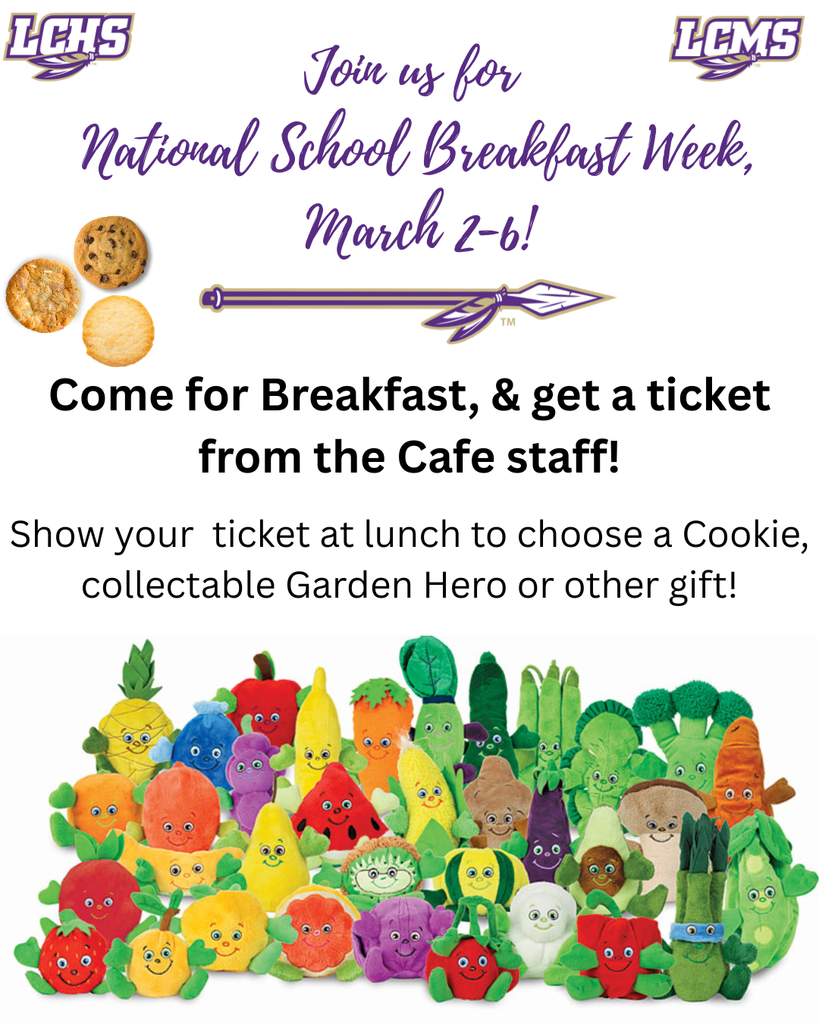 LCHS

LCMS

Join us for National School Breakfast Week, March 2-6!

TM

Come for Breakfast, & get a ticket from the Cafe staff!

Show your ticket at lunch to choose a Cookie, collectable Garden Hero or other gift!